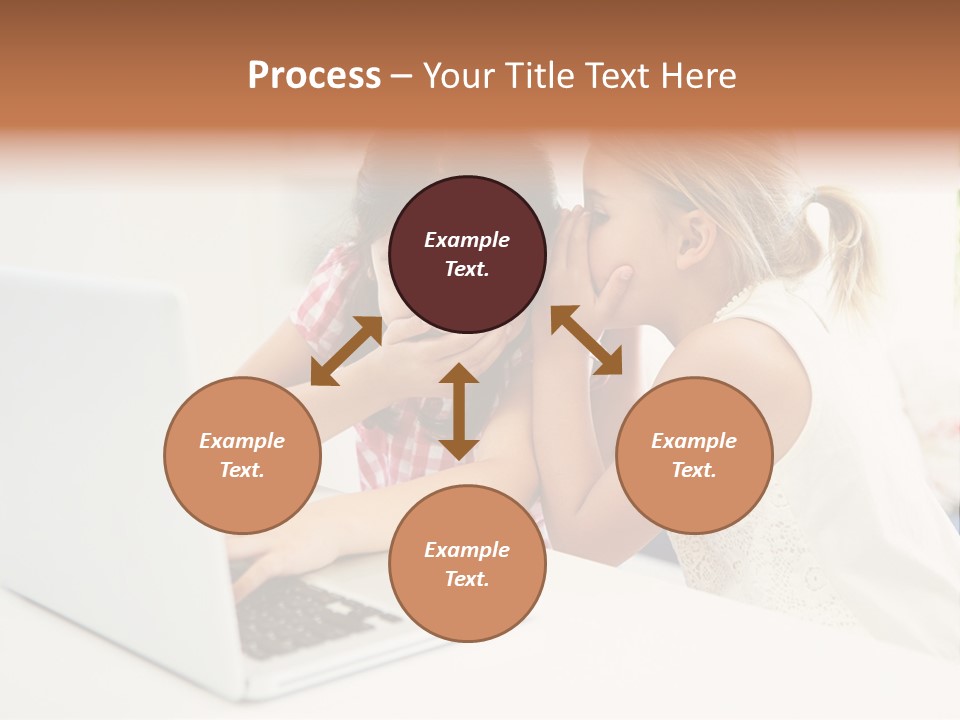 Process – Your Title Text Here

Example Text.

Example Text.

Example Text.

Example Text.